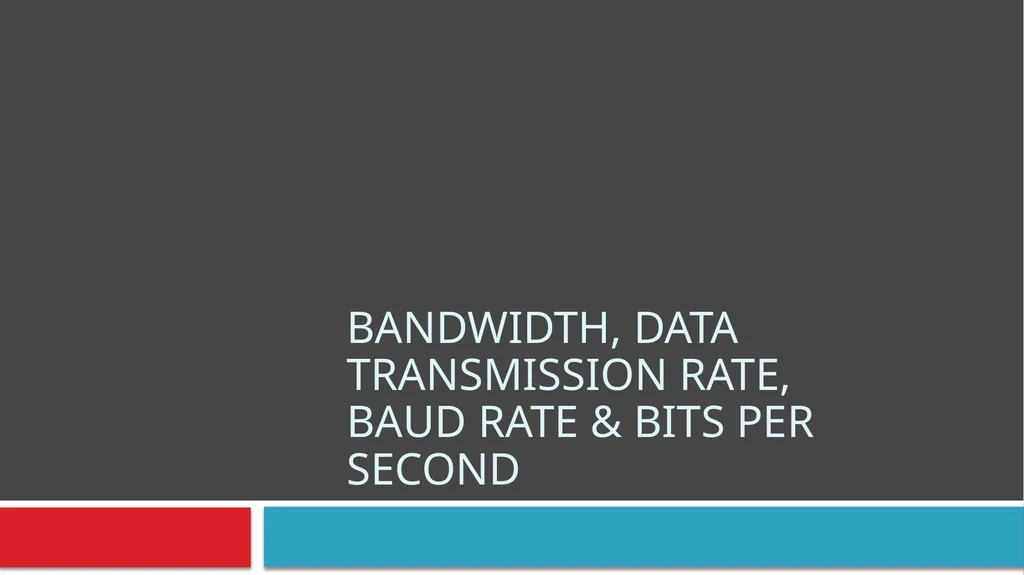 BANDWIDTH, DATA TRANSMISSION RATE, BAUD RATE & BITS PER SECOND